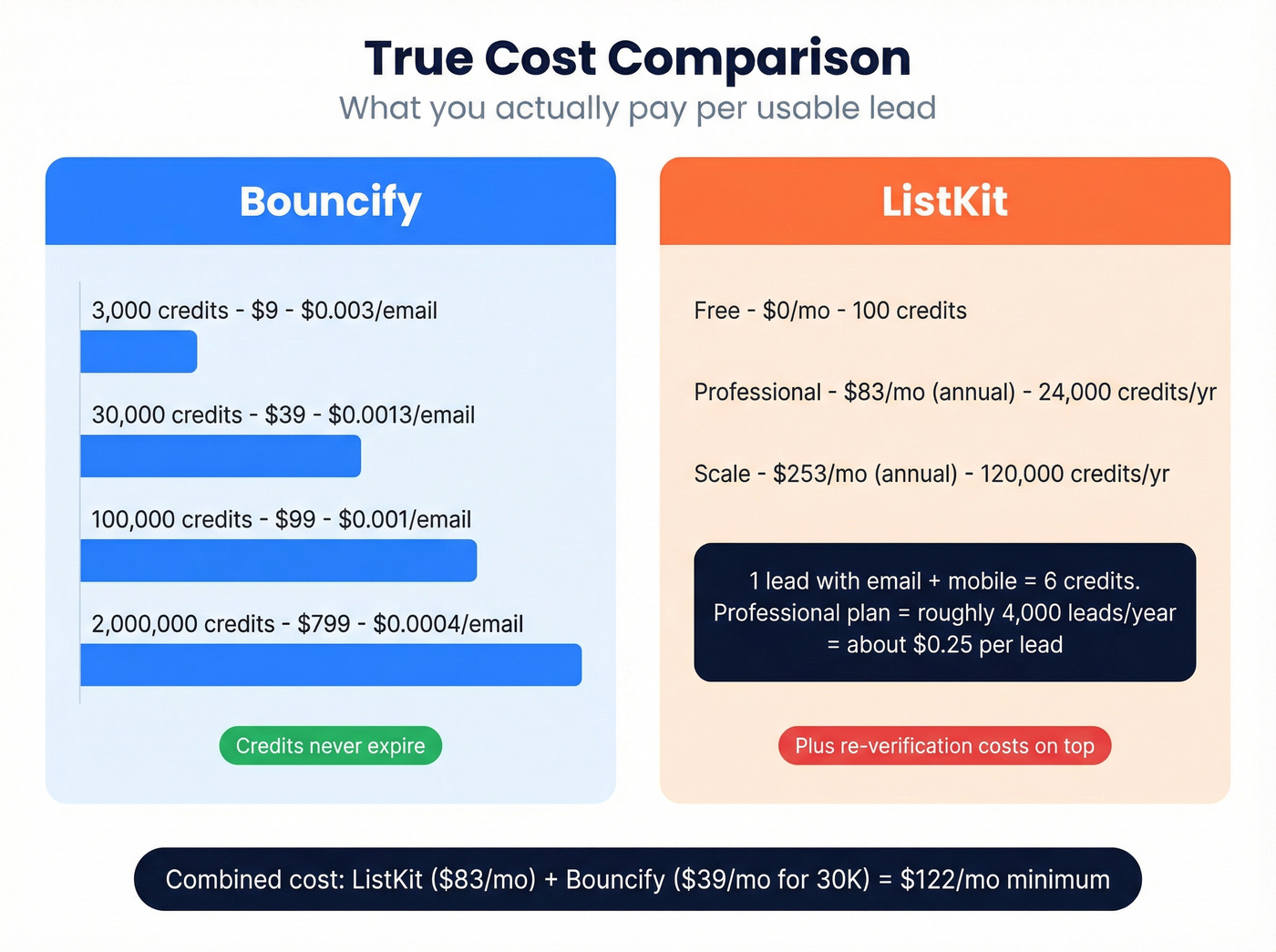 True Cost Comparison
What you actually pay per usable lead

Bouncify

3,000 credits - \$9 - \$0.003/email

30,000 credits - \$39 - \$0.0013/email

100,000 credits - \$99 - \$0.001/email

2,000,000 credits - \$799 - \$0.0004/email

Credits never expire

ListKit

Free - \$0/mo - 100 credits

Professional - \$83/mo (annual) - 24,000 credits/yr

Scale - \$253/mo (annual) - 120,000 credits/yr

1 lead with email + mobile = 6 credits. Professional plan = roughly 4,000 leads/year = about \$0.25 per lead

Plus re-verification costs on top

Combined cost: ListKit (\$83/mo) + Bouncify (\$39/mo for 30K) = \$122/mo minimum